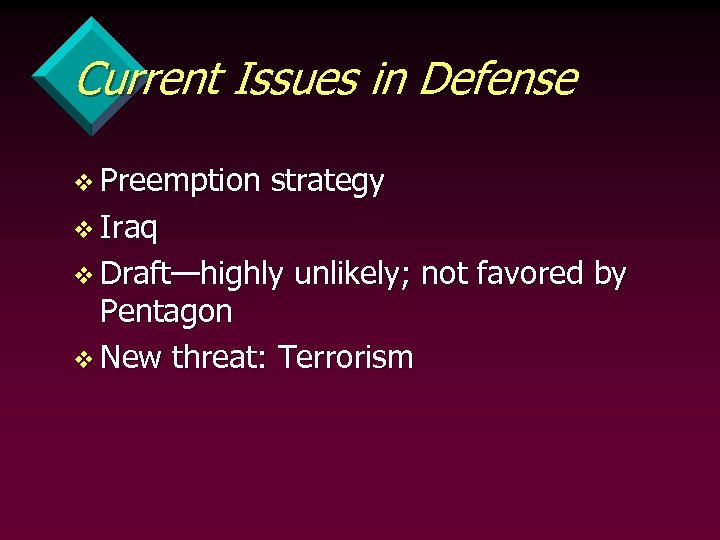 Current Issues in Defense

❖ Preemption strategy
❖ Iraq
❖ Draft—highly unlikely; not favored by Pentagon
❖ New threat: Terrorism